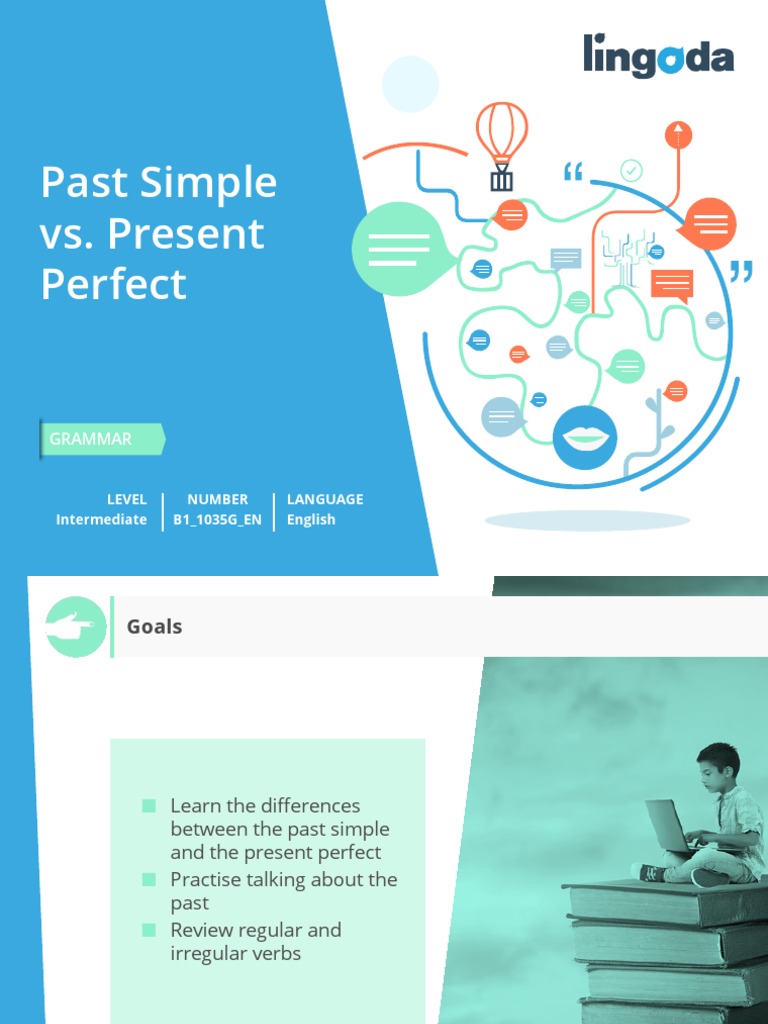 lingoda

Past Simple vs. Present Perfect

GRAMMAR

| LEVEL | NUMBER | LANGUAGE |
|---|---|---|
| Intermediate | B1_1035G_EN | English |

Goals

Learn the differences between the past simple and the present perfect

Practise talking about the past

Review regular and irregular verbs